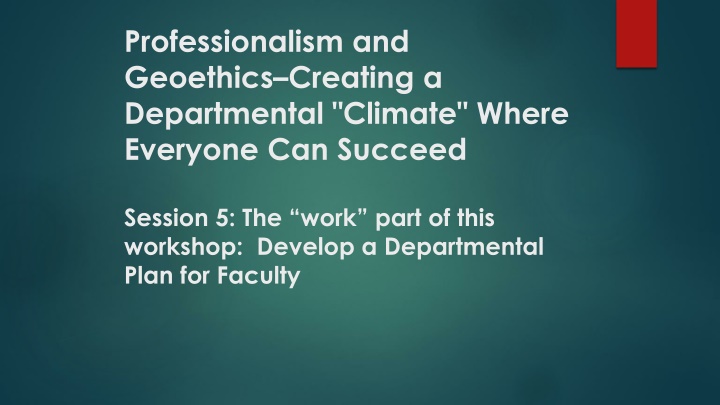 Professionalism and Geoethics–Creating a Departmental "Climate" Where Everyone Can Succeed

Session 5: The “work” part of this workshop: Develop a Departmental Plan for Faculty